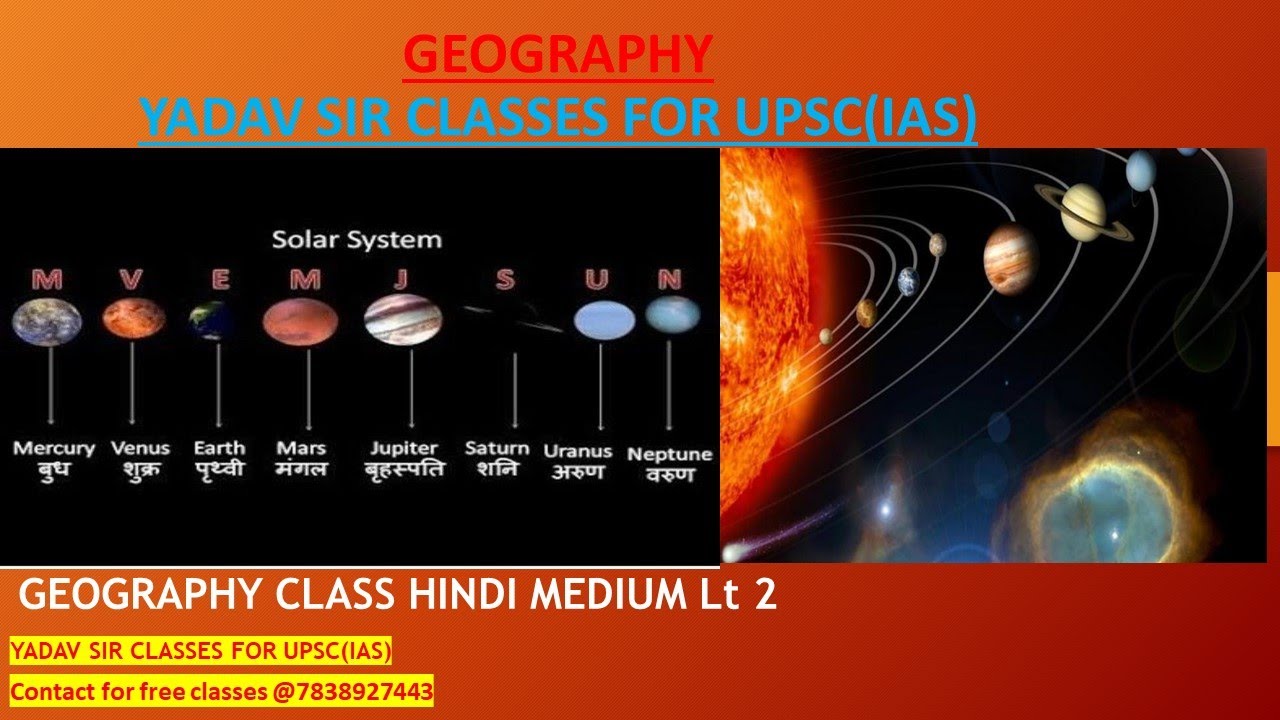 GEOGRAPHY
YADAV SIR CLASSES FOR UPSC(IAS)

Solar System

M V E M J S U N

Mercury बुध
Venus शुक्र
Earth पृथ्वी
Mars मंगल
Jupiter बृहस्पति
Saturn शनि
Uranus अरुण
Neptune वरुण

GEOGRAPHY CLASS HINDI MEDIUM Lt 2

YADAV SIR CLASSES FOR UPSC(IAS)
Contact for free classes @7838927443